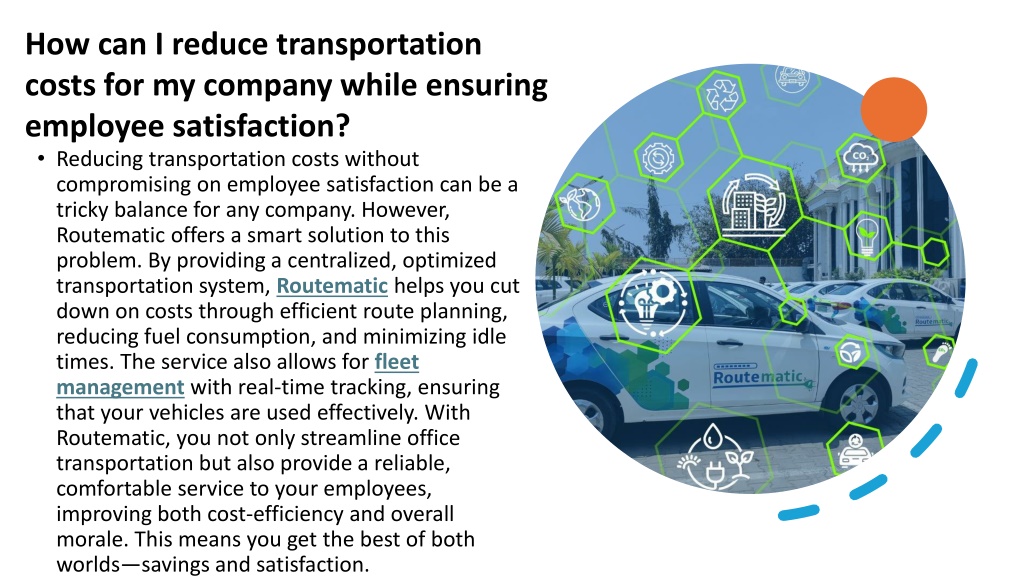 How can I reduce transportation costs for my company while ensuring employee satisfaction?

• Reducing transportation costs without compromising on employee satisfaction can be a tricky balance for any company. However, Routematic offers a smart solution to this problem. By providing a centralized, optimized transportation system, Routematic helps you cut down on costs through efficient route planning, reducing fuel consumption, and minimizing idle times. The service also allows for fleet management with real-time tracking, ensuring that your vehicles are used effectively. With Routematic, you not only streamline office transportation but also provide a reliable, comfortable service to your employees, improving both cost-efficiency and overall morale. This means you get the best of both worlds—savings and satisfaction.

$CO_2$

Routematic

Routematic